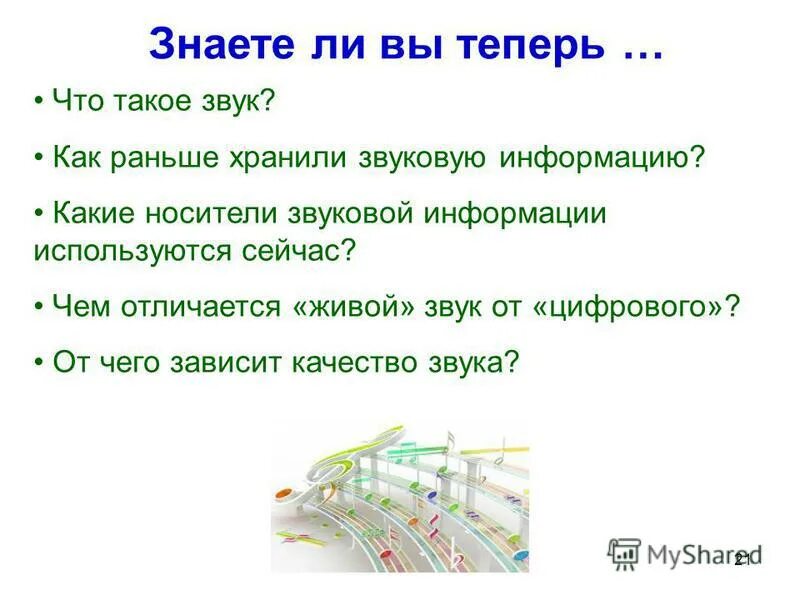 Знаете ли вы теперь …

• Что такое звук?

• Как раньше хранили звуковую информацию?

• Какие носители звуковой информации используются сейчас?

• Чем отличается «живой» звук от «цифрового»?

• От чего зависит качество звука?

MyShared

21